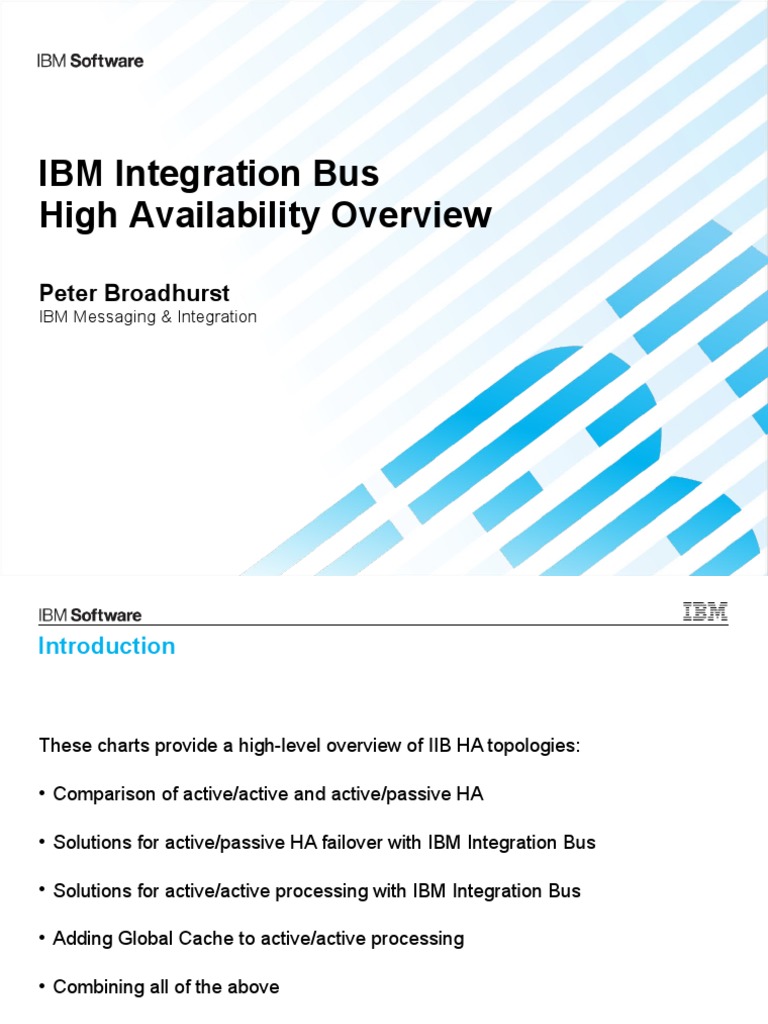 IBM Software

IBM Integration Bus
High Availability Overview

Peter Broadhurst
IBM Messaging & Integration

IBM Software

IBM

Introduction

These charts provide a high-level overview of IIB HA topologies:

• Comparison of active/active and active/passive HA

• Solutions for active/passive HA failover with IBM Integration Bus

• Solutions for active/active processing with IBM Integration Bus

• Adding Global Cache to active/active processing

• Combining all of the above